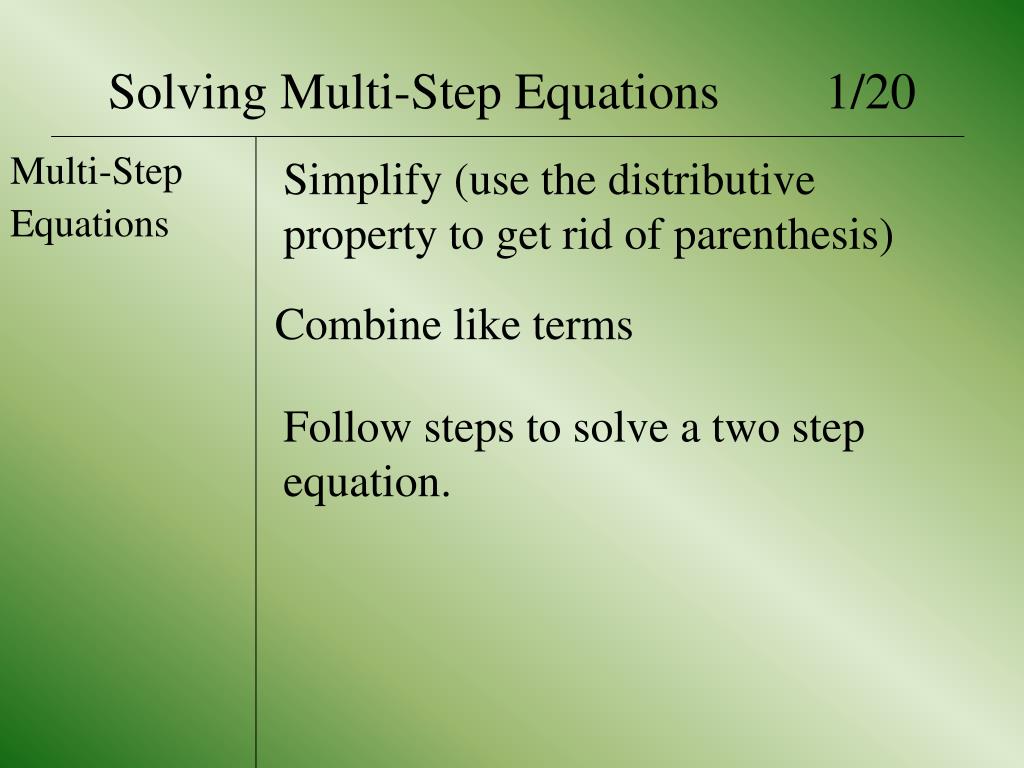 Solving Multi-Step Equations 1/20

Multi-Step Equations

Simplify (use the distributive property to get rid of parenthesis)

Combine like terms

Follow steps to solve a two step equation.